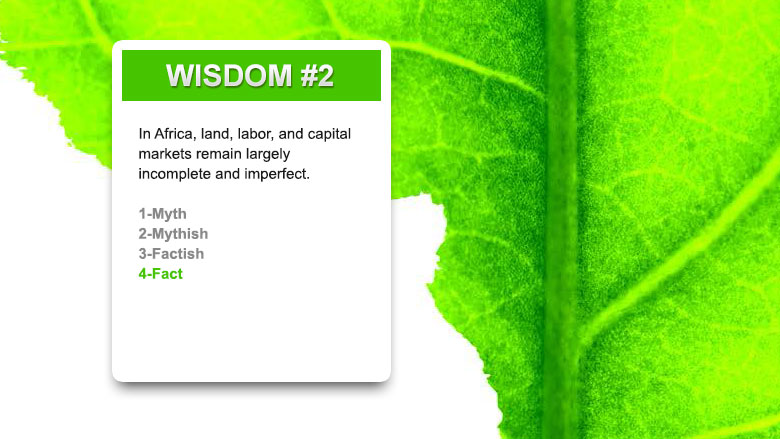 WISDOM #2

In Africa, land, labor, and capital markets remain largely incomplete and imperfect.

1-Myth
2-Mythish
3-Factish
4-Fact